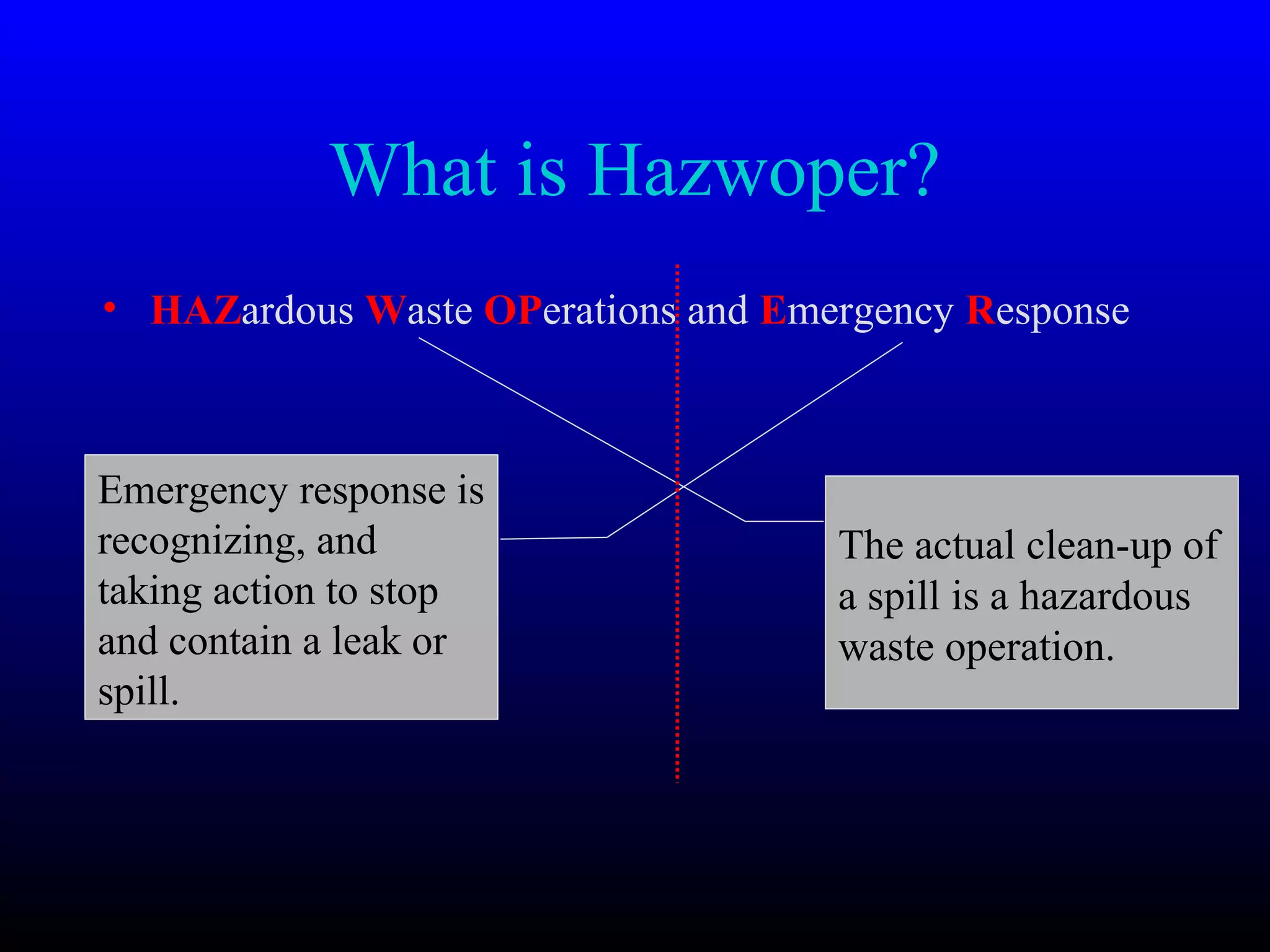 What is Hazwoper?

• HAZardous Waste OPerations and Emergency Response

Emergency response is recognizing, and taking action to stop and contain a leak or spill.

The actual clean-up of a spill is a hazardous waste operation.